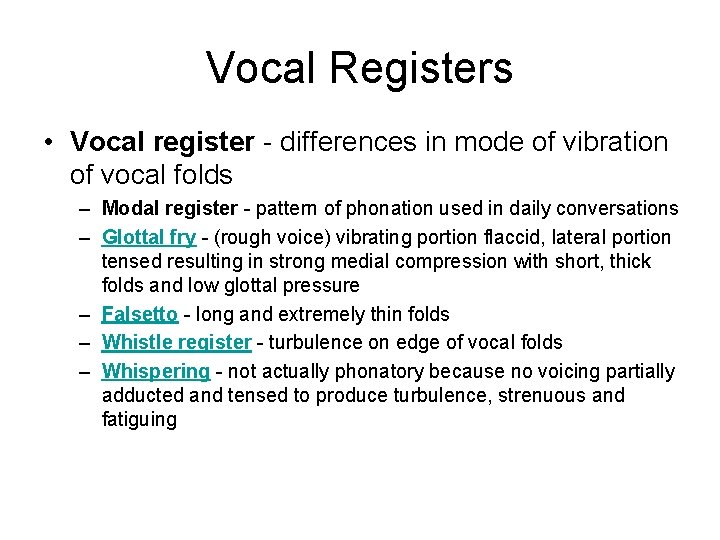 Vocal Registers

• Vocal register - differences in mode of vibration of vocal folds

– Modal register - pattern of phonation used in daily conversations

– Glottal fry - (rough voice) vibrating portion flaccid, lateral portion tensed resulting in strong medial compression with short, thick folds and low glottal pressure

– Falsetto - long and extremely thin folds

– Whistle register - turbulence on edge of vocal folds

– Whispering - not actually phonatory because no voicing partially adducted and tensed to produce turbulence, strenuous and fatiguing